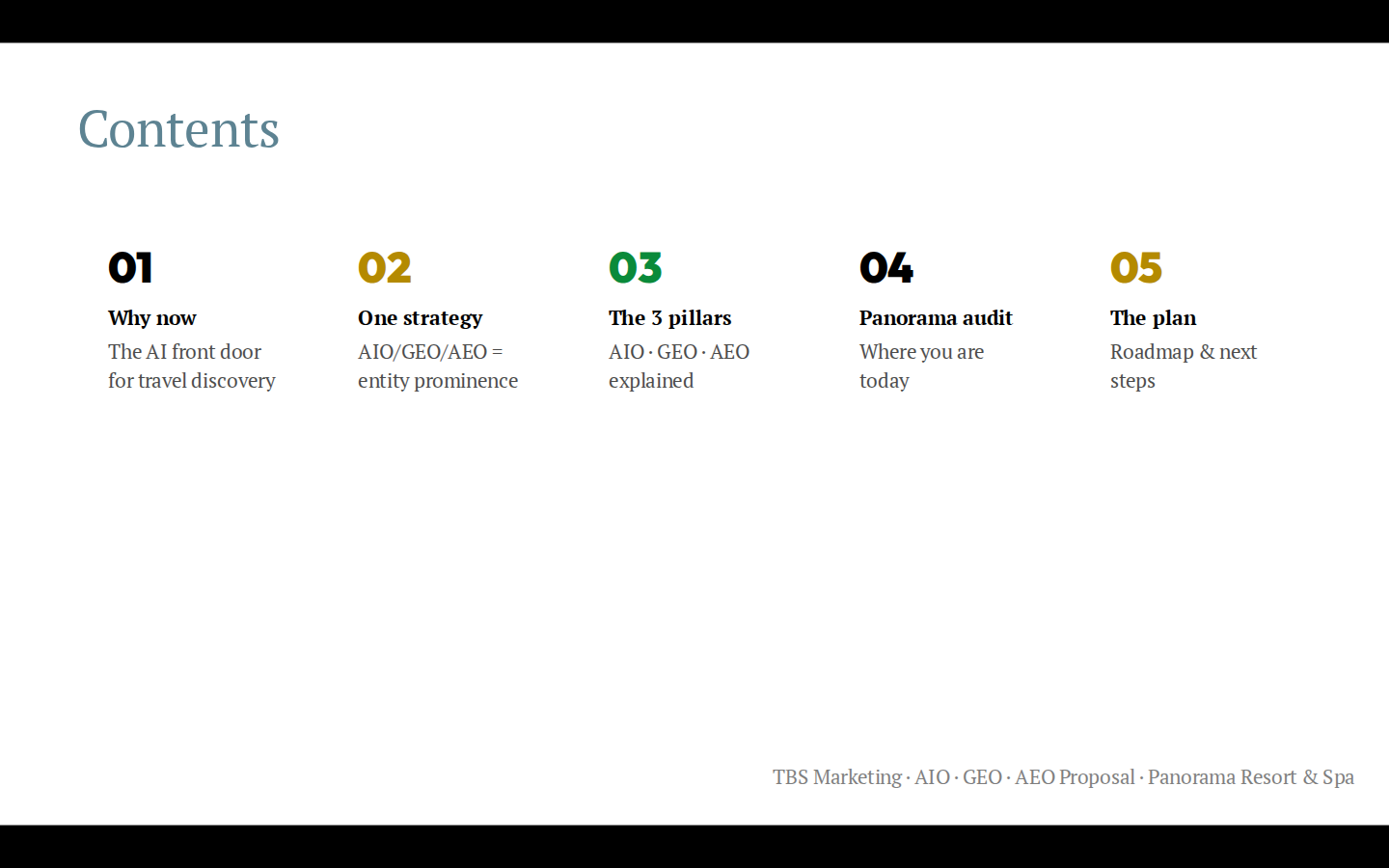 Contents

01
Why now
The AI front door for travel discovery

02
One strategy
AIO/GEO/AEO = entity prominence

03
The 3 pillars
AIO · GEO · AEO explained

04
Panorama audit
Where you are today

05
The plan
Roadmap & next steps

TBS Marketing · AIO · GEO · AEO Proposal · Panorama Resort & Spa